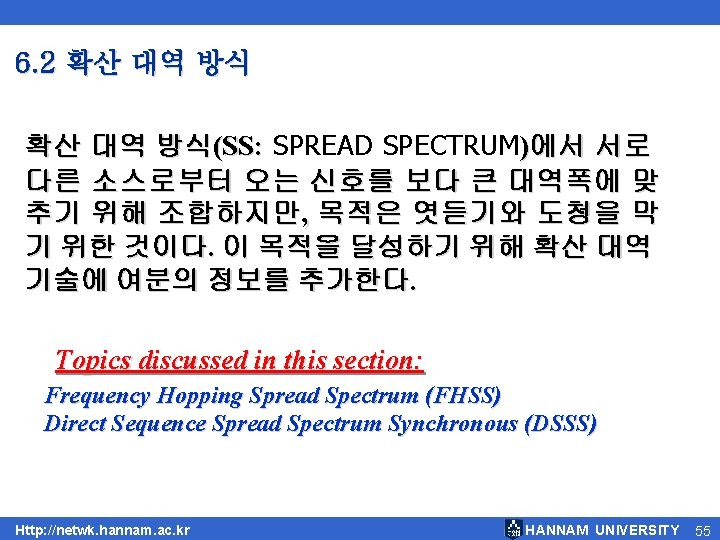 6.2 확산 대역 방식

확산 대역 방식(SS: SPREAD SPECTRUM)에서 서로 다른 소스로부터 오는 신호를 보다 큰 대역폭에 맞추기 위해 조합하지만, 목적은 엿듣기와 도청을 막기 위한 것이다. 이 목적을 달성하기 위해 확산 대역 기술에 여분의 정보를 추가한다.

Topics discussed in this section:

Frequency Hopping Spread Spectrum (FHSS)
Direct Sequence Spread Spectrum Synchronous (DSSS)

Http://netwk.hannam.ac.kr

HANNAM UNIVERSITY 55